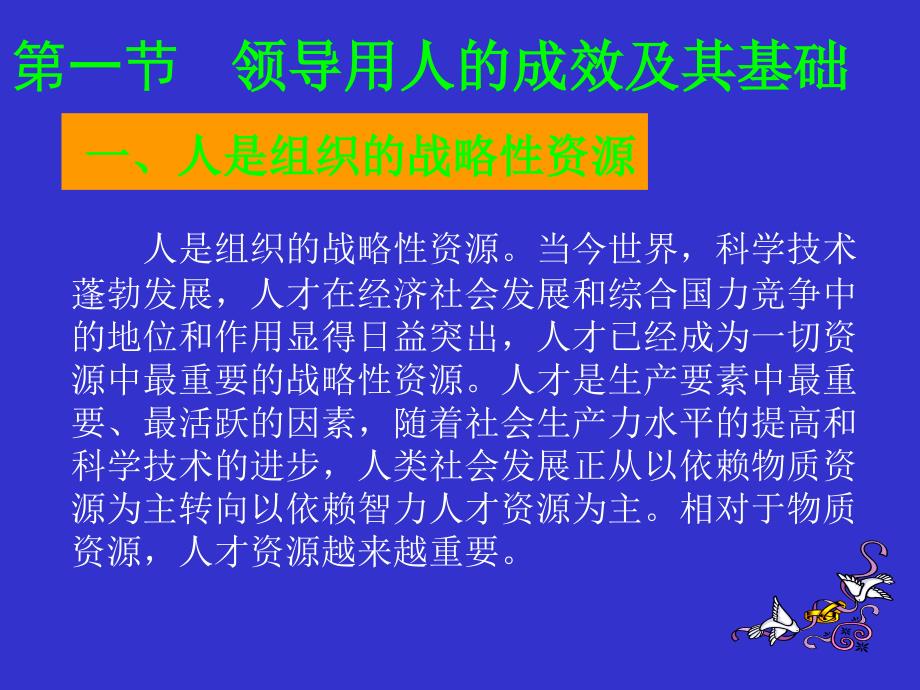 第一节　领导用人的成效及其基础

一、人是组织的战略性资源

人是组织的战略性资源。当今世界，科学技术蓬勃发展，人才在经济社会发展和综合国力竞争中的地位和作用显得日益突出，人才已经成为一切资源中最重要的战略性资源。人才是生产要素中最重要、最活跃的因素，随着社会生产力水平的提高和科学技术的进步，人类社会发展正从以依赖物质资源为主转向以依赖智力人才资源为主。相对于物质资源，人才资源越来越重要。